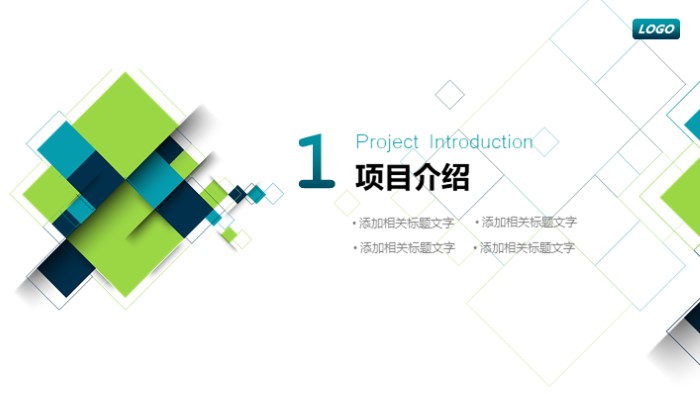 LOGO

1 Project Introduction
项目介绍

• 添加相关标题文字
• 添加相关标题文字
• 添加相关标题文字
• 添加相关标题文字